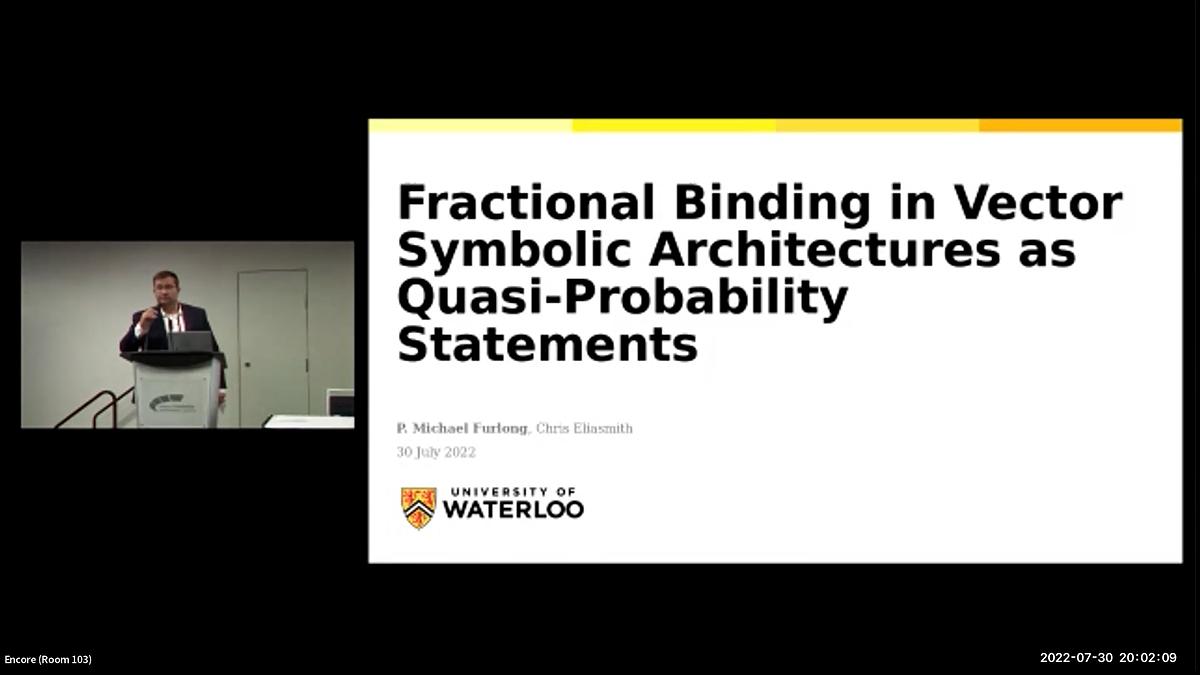 Fractional Binding in Vector Symbolic Architectures as Quasi-Probability Statements

P. Michael Furlong, Chris Eliasmith

30 July 2022

UNIVERSITY OF WATERLOO

Encore (Room 103)

2022-07-30 20:02:09